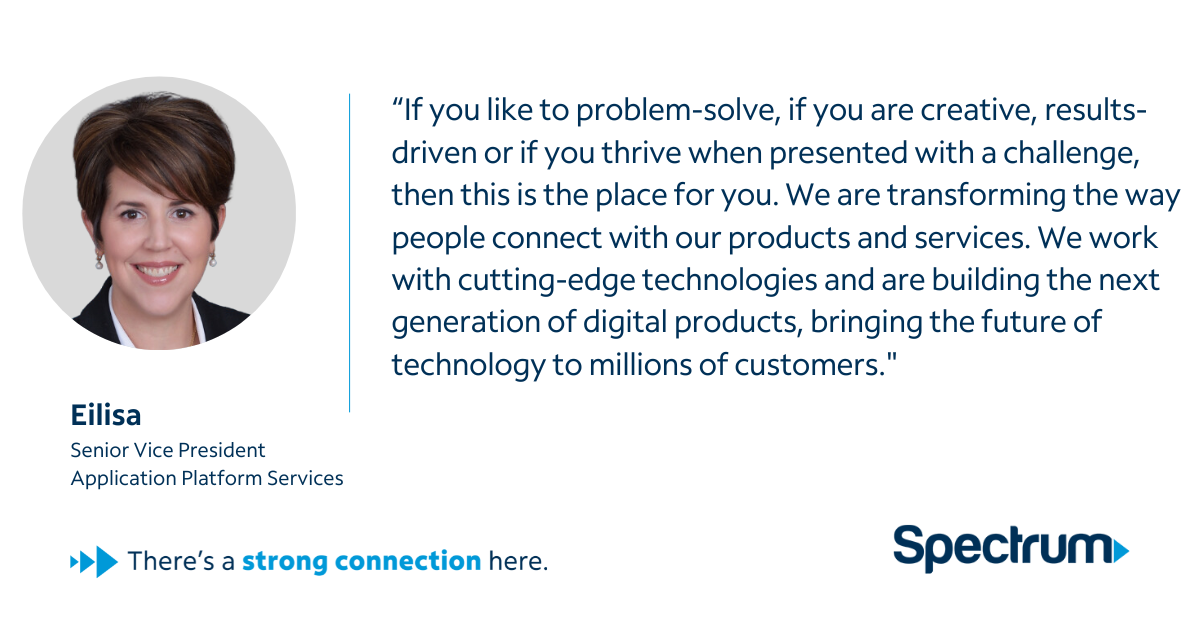 “If you like to problem-solve, if you are creative, results-driven or if you thrive when presented with a challenge, then this is the place for you. We are transforming the way people connect with our products and services. We work with cutting-edge technologies and are building the next generation of digital products, bringing the future of technology to millions of customers."

Eilisa
Senior Vice President
Application Platform Services

There’s a strong connection here.

Spectrum